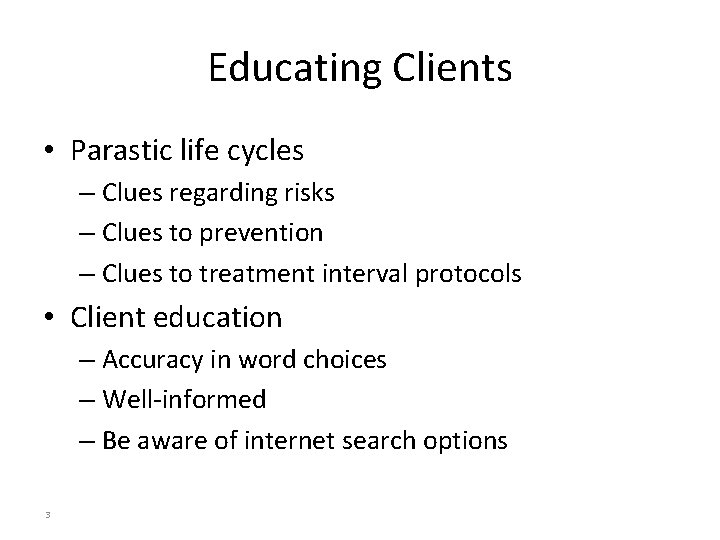 Educating Clients

• Parastic life cycles
– Clues regarding risks
– Clues to prevention
– Clues to treatment interval protocols

• Client education
– Accuracy in word choices
– Well-informed
– Be aware of internet search options

3